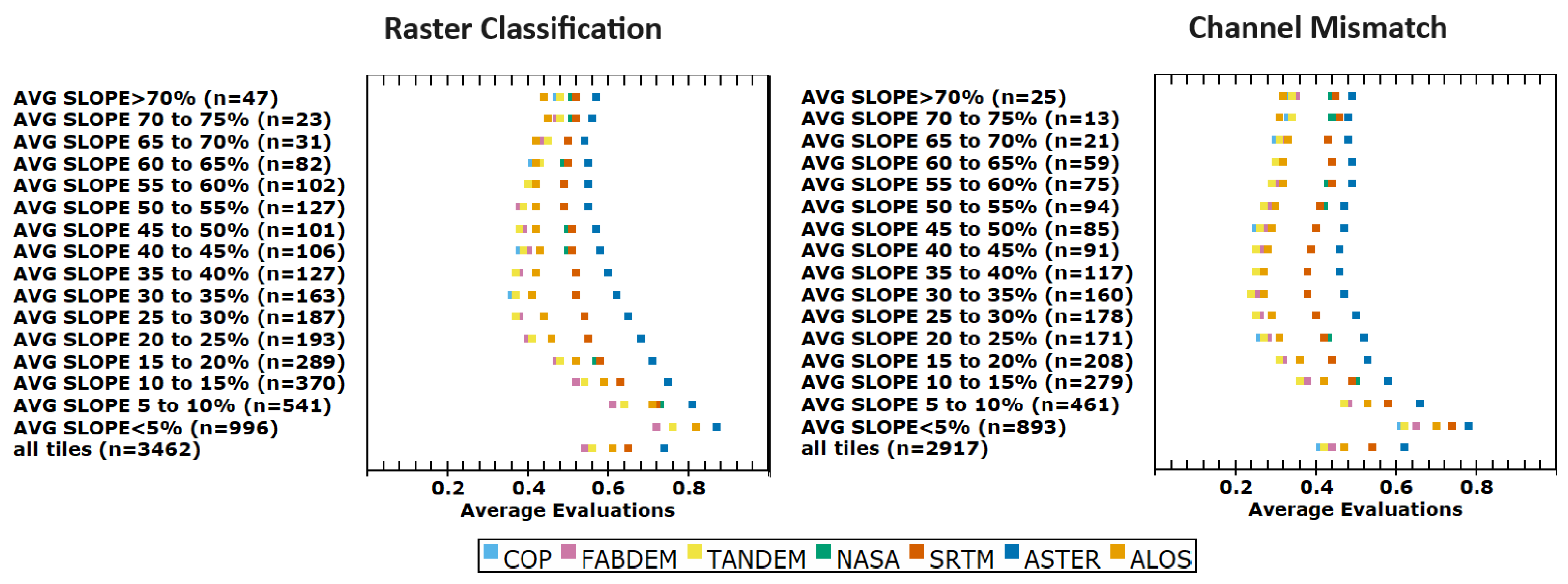 Raster Classification

AVG SLOPE>70% (n=47)
AVG SLOPE 70 to 75% (n=23)
AVG SLOPE 65 to 70% (n=31)
AVG SLOPE 60 to 65% (n=82)
AVG SLOPE 55 to 60% (n=102)
AVG SLOPE 50 to 55% (n=127)
AVG SLOPE 45 to 50% (n=101)
AVG SLOPE 40 to 45% (n=106)
AVG SLOPE 35 to 40% (n=127)
AVG SLOPE 30 to 35% (n=163)
AVG SLOPE 25 to 30% (n=187)
AVG SLOPE 20 to 25% (n=193)
AVG SLOPE 15 to 20% (n=289)
AVG SLOPE 10 to 15% (n=370)
AVG SLOPE 5 to 10% (n=541)
AVG SLOPE<5% (n=996)
all tiles (n=3462)

0.2 0.4 0.6 0.8
Average Evaluations

Channel Mismatch

AVG SLOPE>70% (n=25)
AVG SLOPE 70 to 75% (n=13)
AVG SLOPE 65 to 70% (n=21)
AVG SLOPE 60 to 65% (n=59)
AVG SLOPE 55 to 60% (n=75)
AVG SLOPE 50 to 55% (n=94)
AVG SLOPE 45 to 50% (n=85)
AVG SLOPE 40 to 45% (n=91)
AVG SLOPE 35 to 40% (n=117)
AVG SLOPE 30 to 35% (n=160)
AVG SLOPE 25 to 30% (n=178)
AVG SLOPE 20 to 25% (n=171)
AVG SLOPE 15 to 20% (n=208)
AVG SLOPE 10 to 15% (n=279)
AVG SLOPE 5 to 10% (n=461)
AVG SLOPE<5% (n=893)
all tiles (n=2917)

0.2 0.4 0.6 0.8
Average Evaluations

COP FABDEM TANDEM NASA SRTM ASTER ALOS